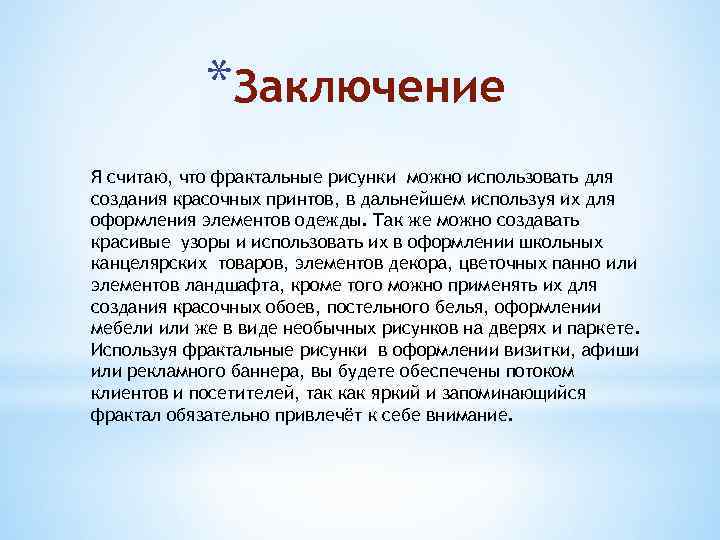 *Заключение

Я считаю, что фрактальные рисунки можно использовать для создания красочных принтов, в дальнейшем используя их для оформления элементов одежды. Так же можно создавать красивые узоры и использовать их в оформлении школьных канцелярских товаров, элементов декора, цветочных панно или элементов ландшафта, кроме того можно применять их для создания красочных обоев, постельного белья, оформлении мебели или же в виде необычных рисунков на дверях и паркете. Используя фрактальные рисунки в оформлении визитки, афиши или рекламного баннера, вы будете обеспечены потоком клиентов и посетителей, так как яркий и запоминающийся фрактал обязательно привлечёт к себе внимание.